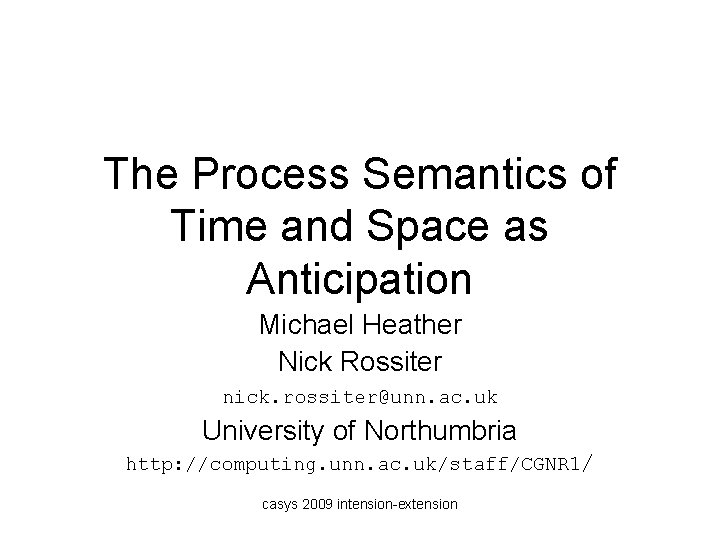 The Process Semantics of Time and Space as Anticipation

Michael Heather

Nick Rossiter

nick.rossiter@unn.ac.uk

University of Northumbria

http://computing.unn.ac.uk/staff/CGNR1/

casys 2009 intension-extension